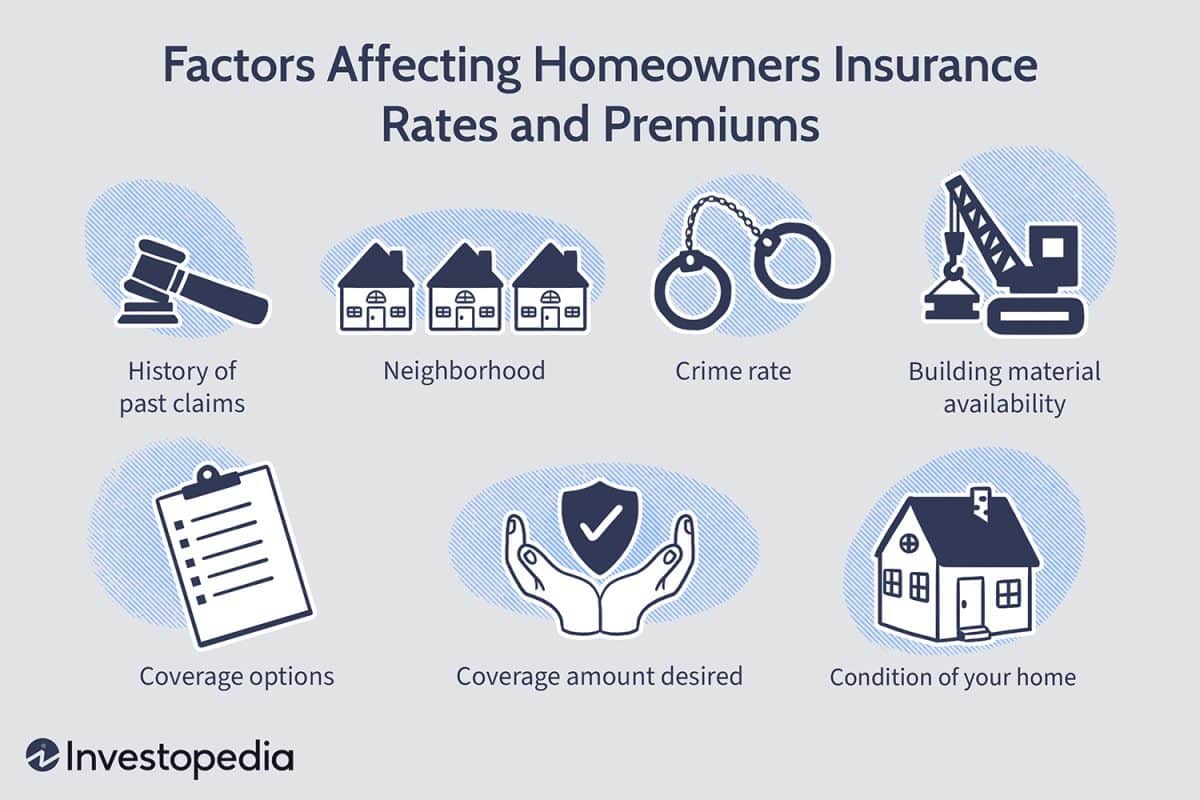 Factors Affecting Homeowners Insurance Rates and Premiums

History of past claims

Neighborhood

Crime rate

Building material availability

Coverage options

Coverage amount desired

Condition of your home

Investopedia